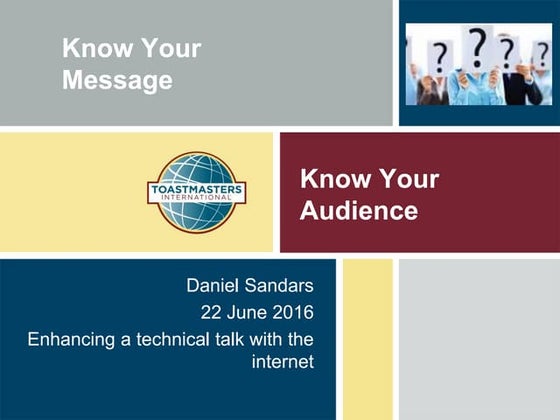 Know Your Message

?
?
?
?

TOASTMASTERS INTERNATIONAL

Know Your Audience

Daniel Sandars
22 June 2016
Enhancing a technical talk with the internet